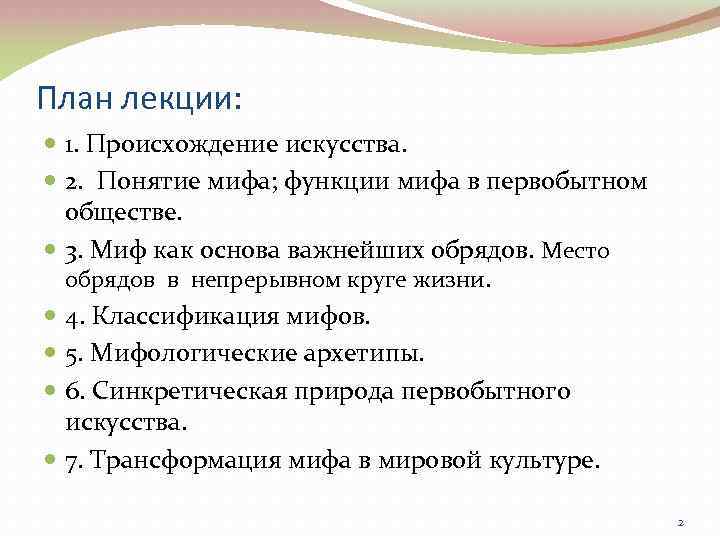 План лекции:

1. Происхождение искусства.

2. Понятие мифа; функции мифа в первобытном обществе.

3. Миф как основа важнейших обрядов. Место обрядов в непрерывном круге жизни.

4. Классификация мифов.

5. Мифологические архетипы.

6. Синкретическая природа первобытного искусства.

7. Трансформация мифа в мировой культуре.

2